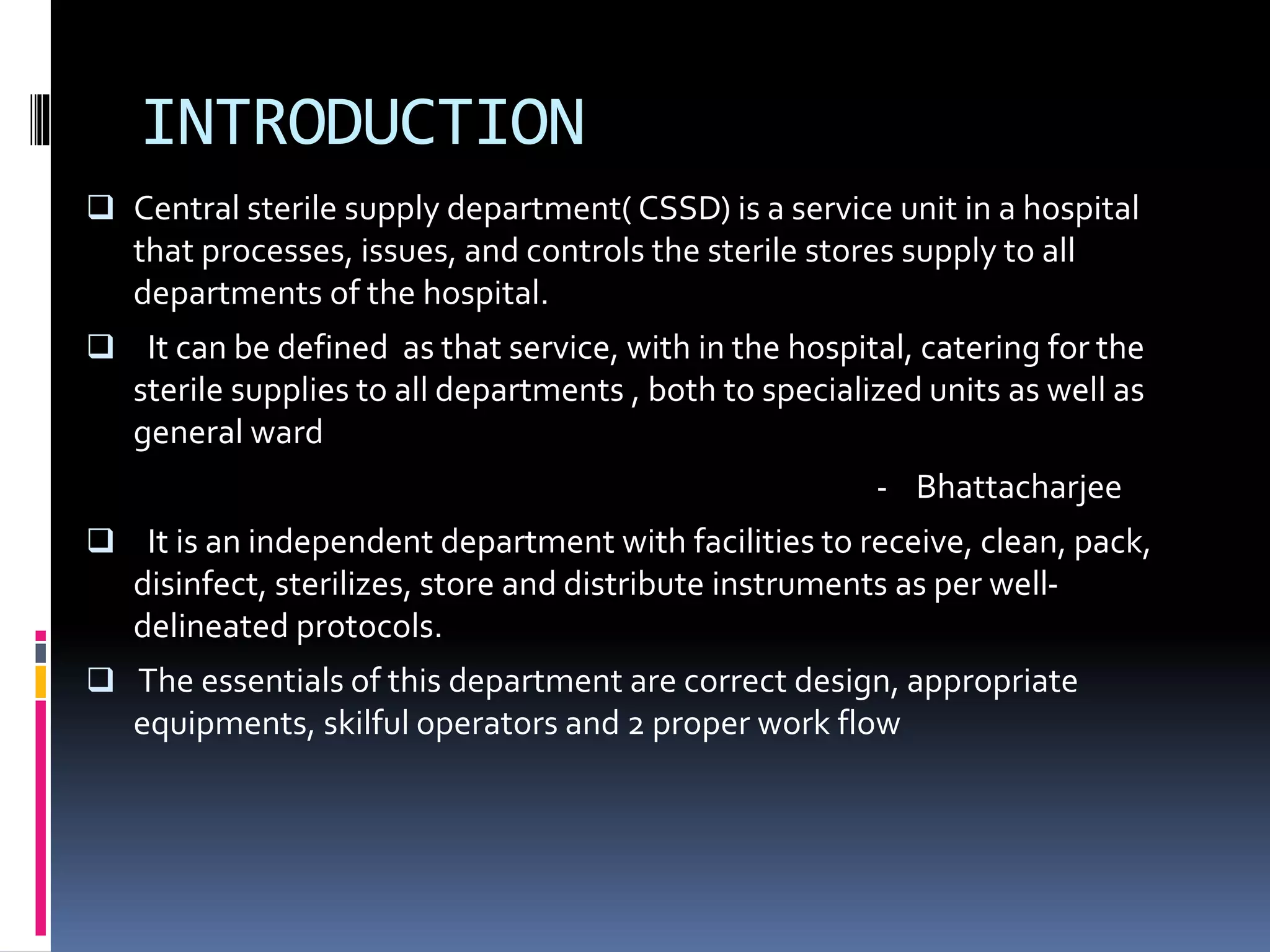 INTRODUCTION

❑ Central sterile supply department( CSSD) is a service unit in a hospital that processes, issues, and controls the sterile stores supply to all departments of the hospital.

❑ It can be defined as that service, with in the hospital, catering for the sterile supplies to all departments , both to specialized units as well as general ward

- Bhattacharjee

❑ It is an independent department with facilities to receive, clean, pack, disinfect, sterilizes, store and distribute instruments as per well-delineated protocols.

❑ The essentials of this department are correct design, appropriate equipments, skilful operators and 2 proper work flow